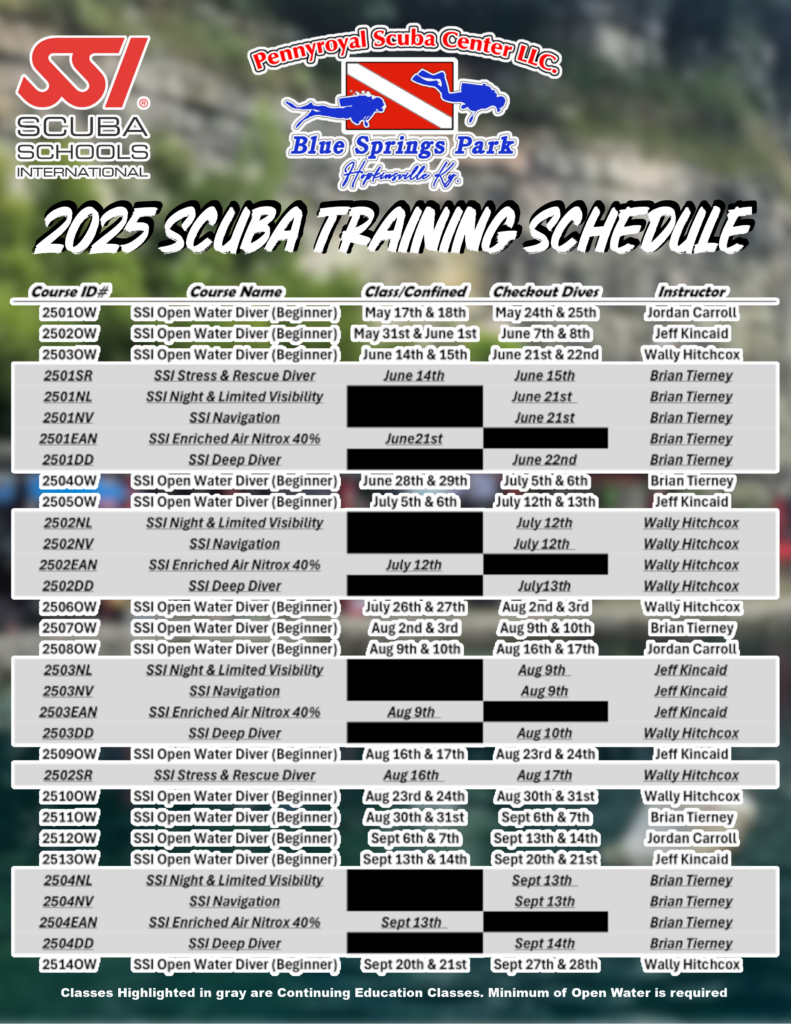 SSI® SCUBA SCHOOLS INTERNATIONAL

Pennyroyal Scuba Center LLC.

Blue Springs Park
Hopkinsville Ky.

2025 SCUBA TRAINING SCHEDULE

| Course ID# | Course Name | Class/Confined | Checkout Dives | Instructor |
|---|---|---|---|---|
| 2501OW | SSI Open Water Diver (Beginner) | May 17th & 18th | May 24th & 25th | Jordan Carroll |
| 2502OW | SSI Open Water Diver (Beginner) | May 31st & June 1st | June 7th & 8th | Jeff Kincaid |
| 2503OW | SSI Open Water Diver (Beginner) | June 14th & 15th | June 21st & 22nd | Wally Hitchcox |
| 2501SR | SSI Stress & Rescue Diver | June 14th | June 15th | Brian Tierney |
| 2501NL | SSI Night & Limited Visibility | | June 21st | Brian Tierney |
| 2501NV | SSI Navigation | | June 21st | Brian Tierney |
| 2501EAN | SSI Enriched Air Nitrox 40% | June21st | | Brian Tierney |
| 2501DD | SSI Deep Diver | | June 22nd | Brian Tierney |
| 2504OW | SSI Open Water Diver (Beginner) | June 28th & 29th | July 5th & 6th | Brian Tierney |
| 2505OW | SSI Open Water Diver (Beginner) | July 5th & 6th | July 12th & 13th | Jeff Kincaid |
| 2502NL | SSI Night & Limited Visibility | | July 12th | Wally Hitchcox |
| 2502NV | SSI Navigation | | July 12th | Wally Hitchcox |
| 2502EAN | SSI Enriched Air Nitrox 40% | July 12th | | Wally Hitchcox |
| 2502DD | SSI Deep Diver | | July13th | Wally Hitchcox |
| 2506OW | SSI Open Water Diver (Beginner) | July 26th & 27th | Aug 2nd & 3rd | Wally Hitchcox |
| 2507OW | SSI Open Water Diver (Beginner) | Aug 2nd & 3rd | Aug 9th & 10th | Brian Tierney |
| 2508OW | SSI Open Water Diver (Beginner) | Aug 9th & 10th | Aug 16th & 17th | Jordan Carroll |
| 2503NL | SSI Night & Limited Visibility | | Aug 9th | Jeff Kincaid |
| 2503NV | SSI Navigation | | Aug 9th | Jeff Kincaid |
| 2503EAN | SSI Enriched Air Nitrox 40% | Aug 9th | | Jeff Kincaid |
| 2503DD | SSI Deep Diver | | Aug 10th | Wally Hitchcox |
| 2509OW | SSI Open Water Diver (Beginner) | Aug 16th & 17th | Aug 23rd & 24th | Jeff Kincaid |
| 2502SR | SSI Stress & Rescue Diver | Aug 16th | Aug 17th | Wally Hitchcox |
| 2510OW | SSI Open Water Diver (Beginner) | Aug 23rd & 24th | Aug 30th & 31st | Wally Hitchcox |
| 2511OW | SSI Open Water Diver (Beginner) | Aug 30th & 31st | Sept 6th & 7th | Brian Tierney |
| 2512OW | SSI Open Water Diver (Beginner) | Sept 6th & 7th | Sept 13th & 14th | Jordan Carroll |
| 2513OW | SSI Open Water Diver (Beginner) | Sept 13th & 14th | Sept 20th & 21st | Jeff Kincaid |
| 2504NL | SSI Night & Limited Visibility | | Sept 13th | Brian Tierney |
| 2504NV | SSI Navigation | | Sept 13th | Brian Tierney |
| 2504EAN | SSI Enriched Air Nitrox 40% | Sept 13th | | Brian Tierney |
| 2504DD | SSI Deep Diver | | Sept 14th | Brian Tierney |
| 2514OW | SSI Open Water Diver (Beginner) | Sept 20th & 21st | Sept 27th & 28th | Wally Hitchcox |

Classes Highlighted in gray are Continuing Education Classes. Minimum of Open Water is required